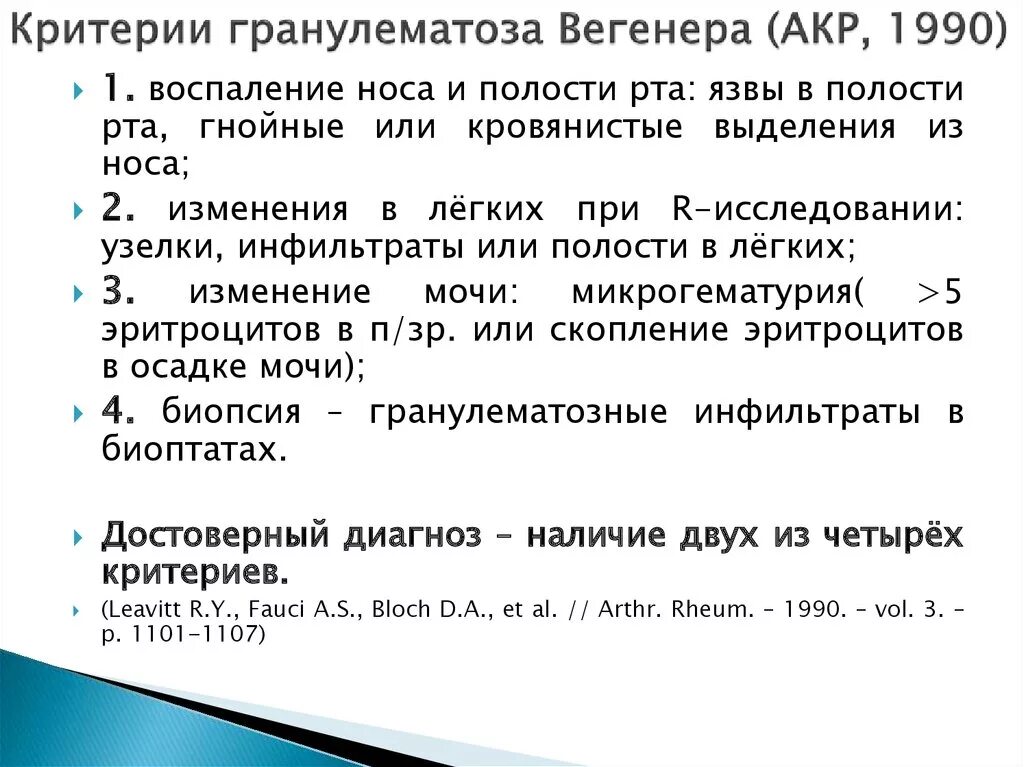 Критерии гранулематоза Вегенера (АКР, 1990)

1. воспаление носа и полости рта: язвы в полости рта, гнойные или кровянистые выделения из носа;

2. изменения в лёгких при R-исследовании: узелки, инфильтраты или полости в лёгких;

3. изменение мочи: микрогематурия( >5 эритроцитов в п/зр. или скопление эритроцитов в осадке мочи);

4. биопсия – гранулематозные инфильтраты в биоптатах.

Достоверный диагноз – наличие двух из четырёх критериев.

(Leavitt R.Y., Fauci A.S., Bloch D.A., et al. // Arthr. Rheum. – 1990. – vol. 3. – p. 1101-1107)